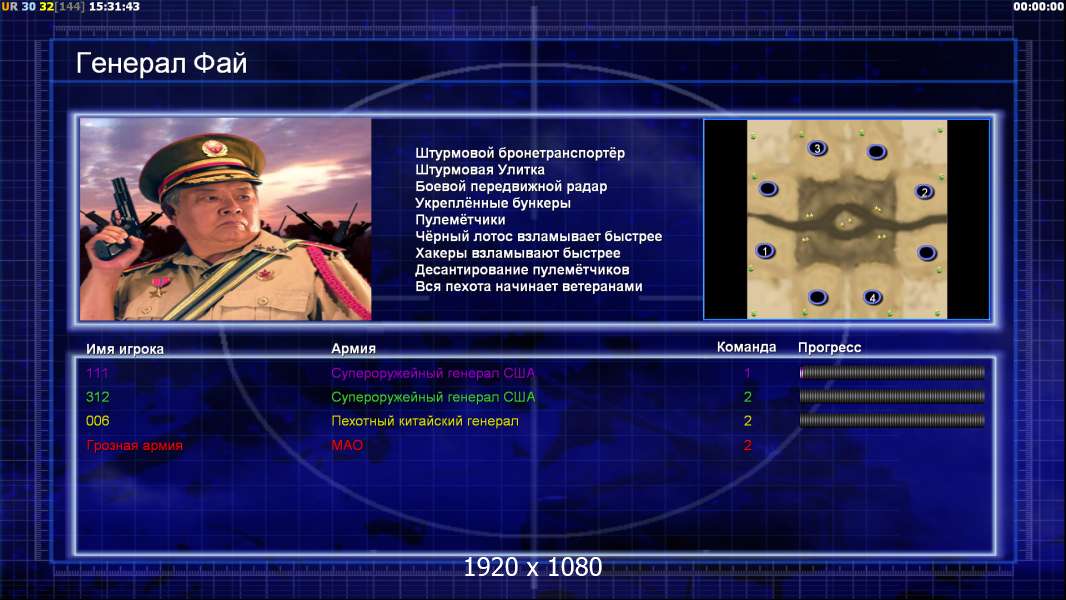 UR 30 32[144] 15:31:43

00:00:00

Генерал Фай

Штурмовой бронетранспортёр
Штурмовая Улитка
Боевой передвижной радар
Укреплённые бункеры
Пулемётчики
Чёрный лотос взламывает быстрее
Хакеры взламывают быстрее
Десантирование пулемётчиков
Вся пехота начинает ветеранами

3 2 1 4

| Имя игрока | Армия | Команда | Прогресс |
|---|---|---|---|
| 111 | Супероружейный генерал США | 1 | |
| 312 | Супероружейный генерал США | 2 | |
| 006 | Пехотный китайский генерал | 2 | |
| Грозная армия | МАО | 2 | |

1920 x 1080